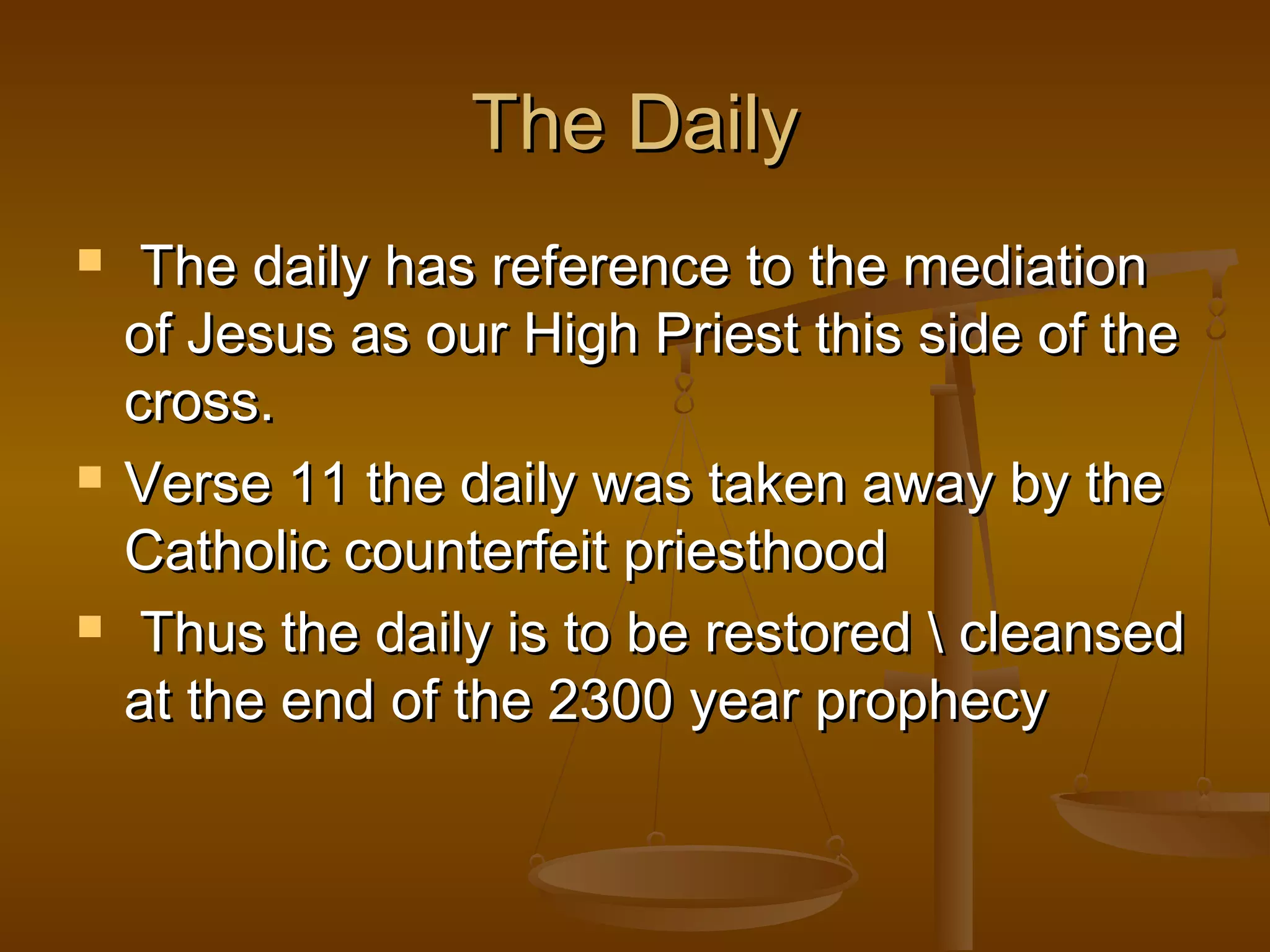 The Daily

- The daily has reference to the mediation of Jesus as our High Priest this side of the cross.
- Verse 11 the daily was taken away by the Catholic counterfeit priesthood
- Thus the daily is to be restored \ cleansed at the end of the 2300 year prophecy